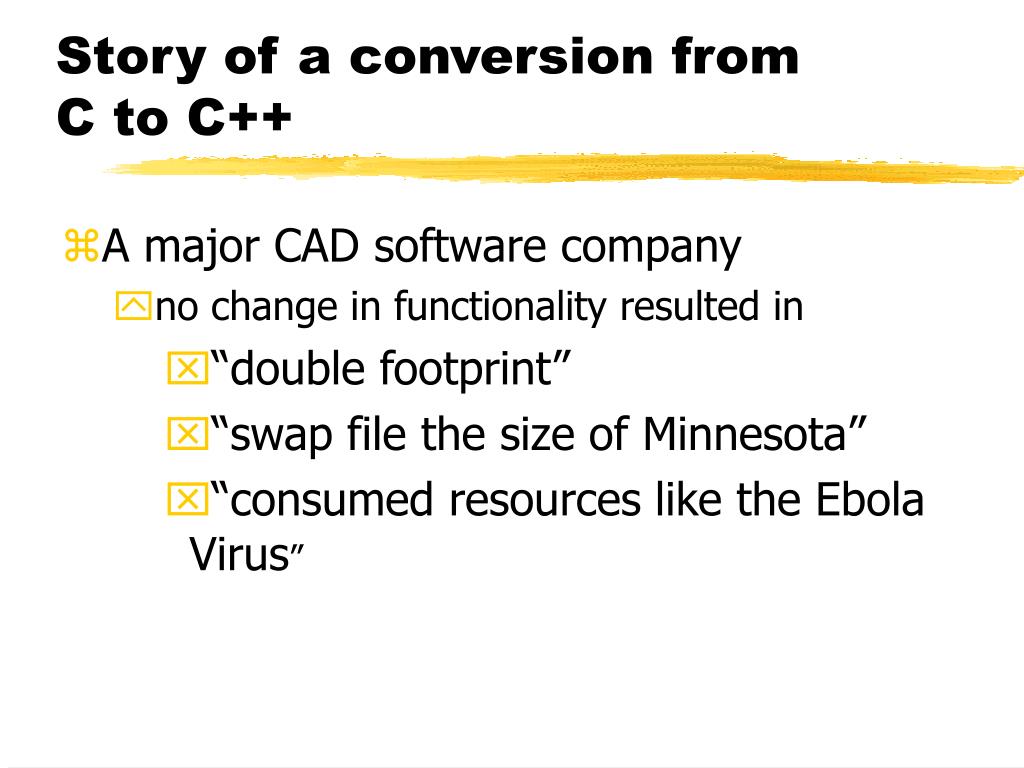 Story of a conversion from C to C++

A major CAD software company

no change in functionality resulted in

“double footprint”

“swap file the size of Minnesota”

“consumed resources like the Ebola Virus”